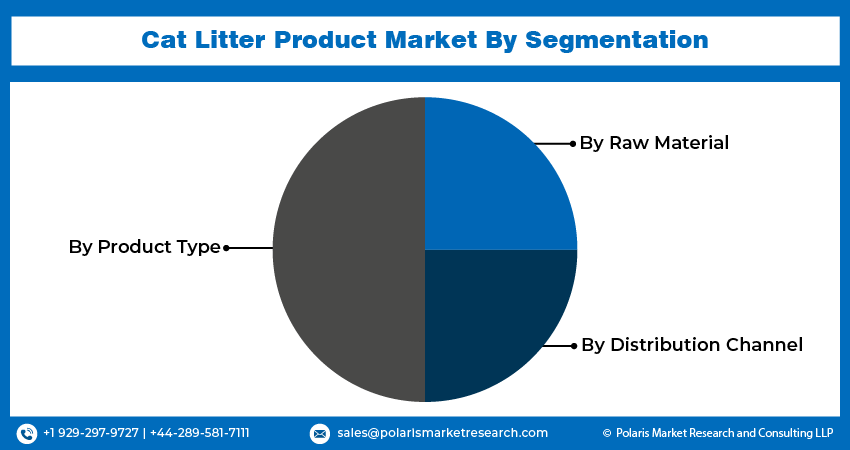 Cat Litter Product Market By Segmentation

By Raw Material

By Product Type

By Distribution Channel

+1 929-297-9727 | +44-289-581-7111

sales@polarismarketresearch.com

© Polaris Market Research and Consulting LLP